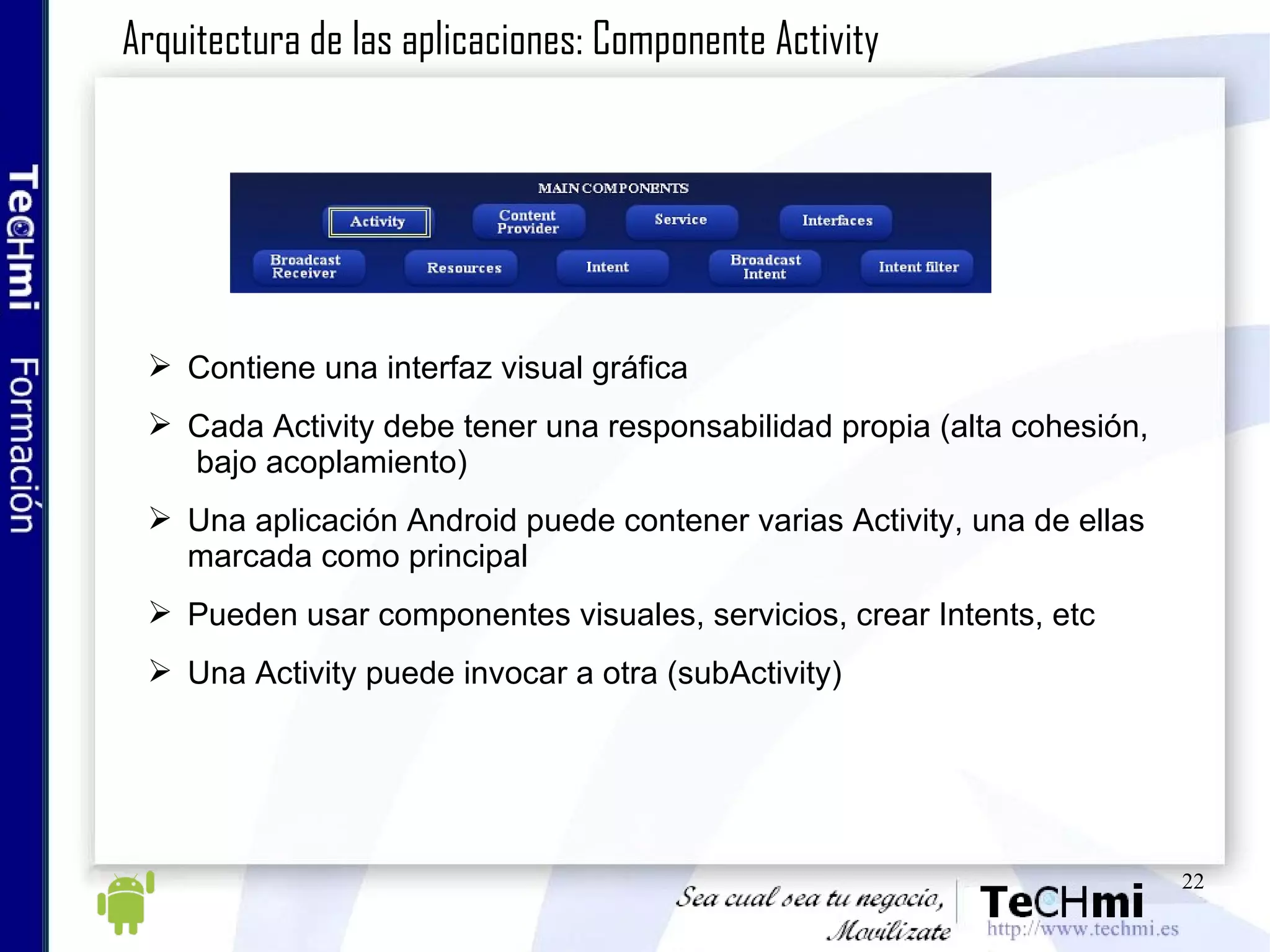 TeCHmi Formación

Arquitectura de las aplicaciones: Componente Activity

MAIN COMPONENTS

Activity
Content Provider
Service
Interfaces
Broadcast Receiver
Resources
Intent
Broadcast Intent
Intent filter

➢ Contiene una interfaz visual gráfica

➢ Cada Activity debe tener una responsabilidad propia (alta cohesión, bajo acoplamiento)

➢ Una aplicación Android puede contener varias Activity, una de ellas marcada como principal

➢ Pueden usar componentes visuales, servicios, crear Intents, etc

➢ Una Activity puede invocar a otra (subActivity)

Sea cual sea tu negocio, Movilízate

TeCHmi
http://www.techmi.es

22